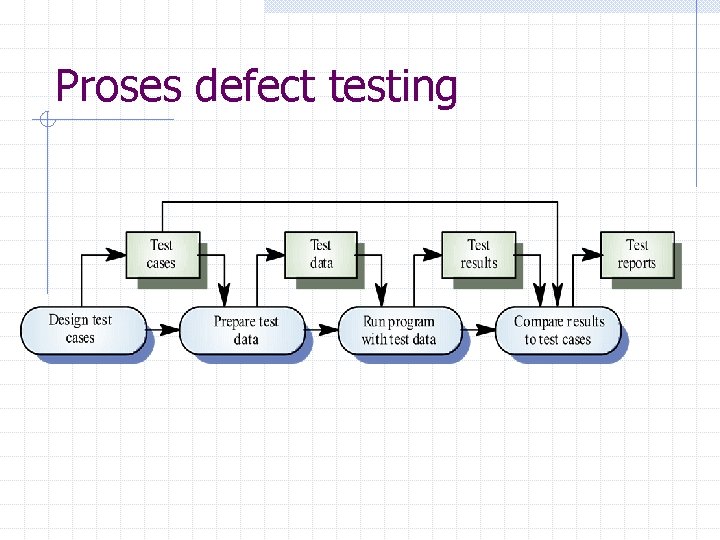 Proses defect testing

Test cases

Test data

Test results

Test reports

Design test cases

Prepare test data

Run program with test data

Compare results to test cases